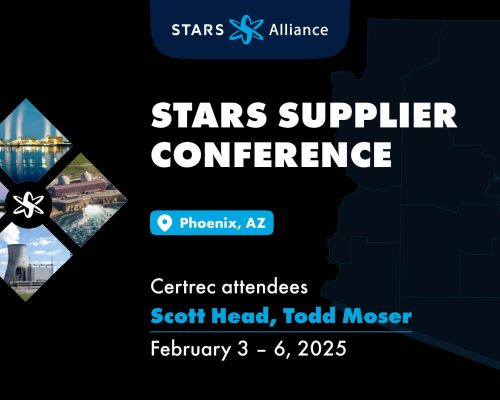 STARS Alliance

STARS SUPPLIER CONFERENCE

Phoenix, AZ

Certrec attendees

Scott Head, Todd Moser

February 3 – 6, 2025